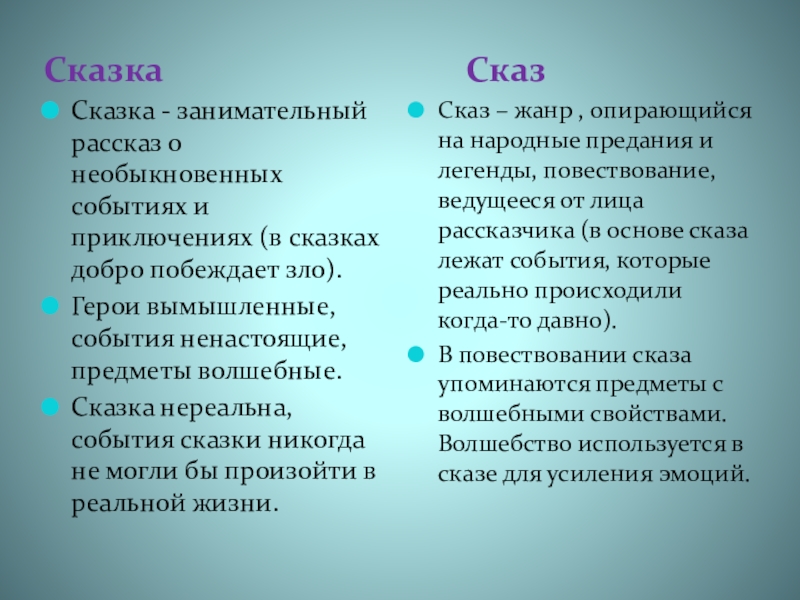 Сказка

Сказка - занимательный рассказ о необыкновенных событиях и приключениях (в сказках добро побеждает зло).

Герои вымышленные, события ненастоящие, предметы волшебные.

Сказка нереальна, события сказки никогда не могли бы произойти в реальной жизни.

Сказ

Сказ – жанр , опирающийся на народные предания и легенды, повествование, ведущееся от лица рассказчика (в основе сказа лежат события, которые реально происходили когда-то давно).

В повествовании сказа упоминаются предметы с волшебными свойствами. Волшебство используется в сказе для усиления эмоций.